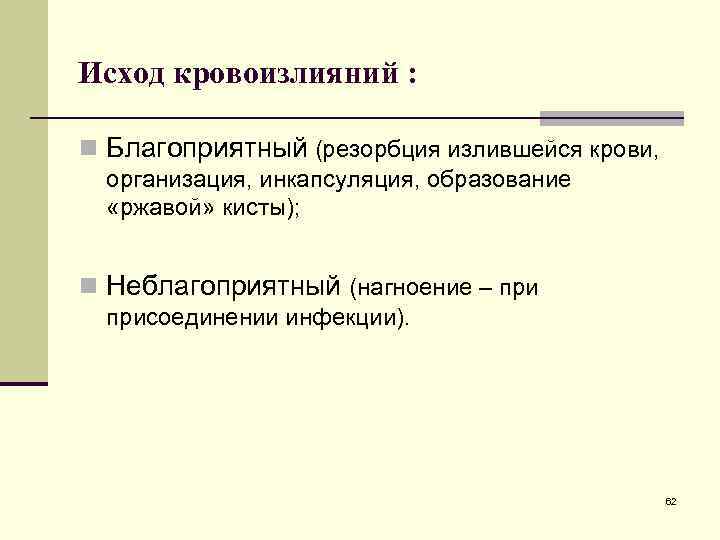 Исход кровоизлияний :

Благоприятный (резорбция излившейся крови, организация, инкапсуляция, образование «ржавой» кисты);

Неблагоприятный (нагноение – при присоединении инфекции).

62